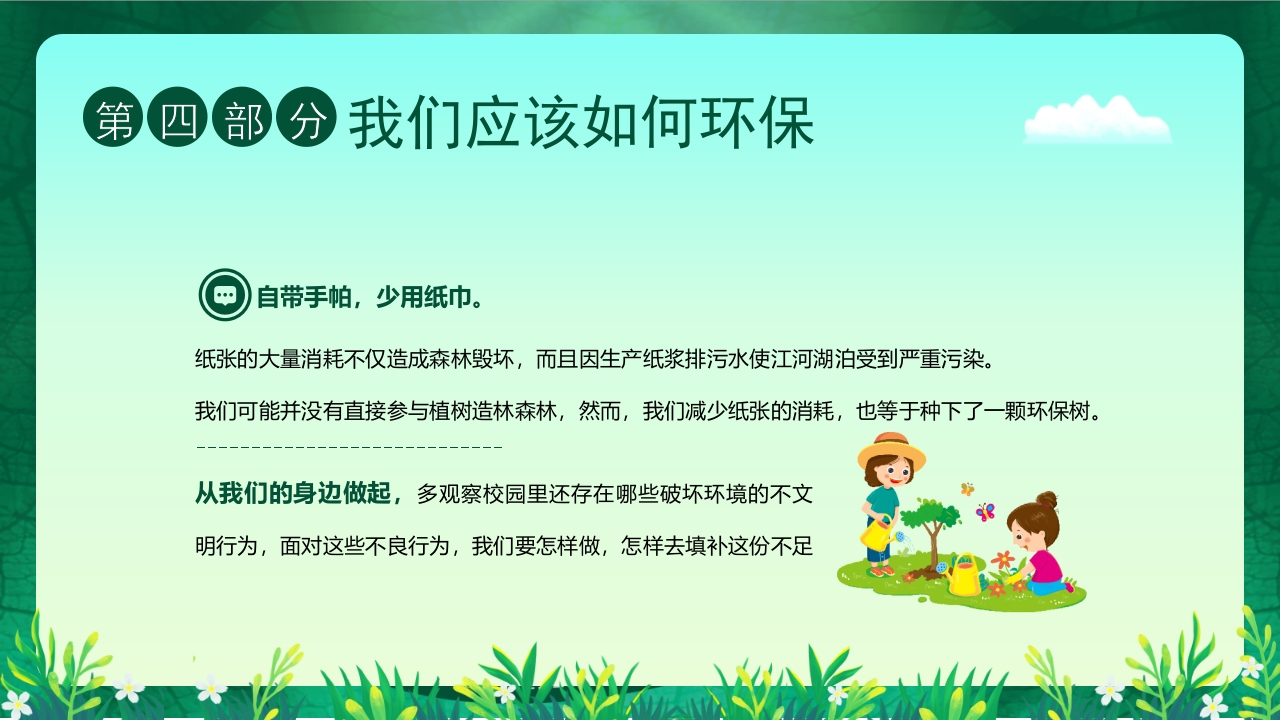 第四部分 我们应该如何环保

自带手帕，少用纸巾。

纸张的大量消耗不仅造成森林毁坏，而且因生产纸浆排污水使江河湖泊受到严重污染。

我们可能并没有直接参与植树造林森林，然而，我们减少纸张的消耗，也等于种下了一颗环保树。

从我们的身边做起，多观察校园里还存在哪些破坏环境的不文明行为，面对这些不良行为，我们要怎样做，怎样去填补这份不足